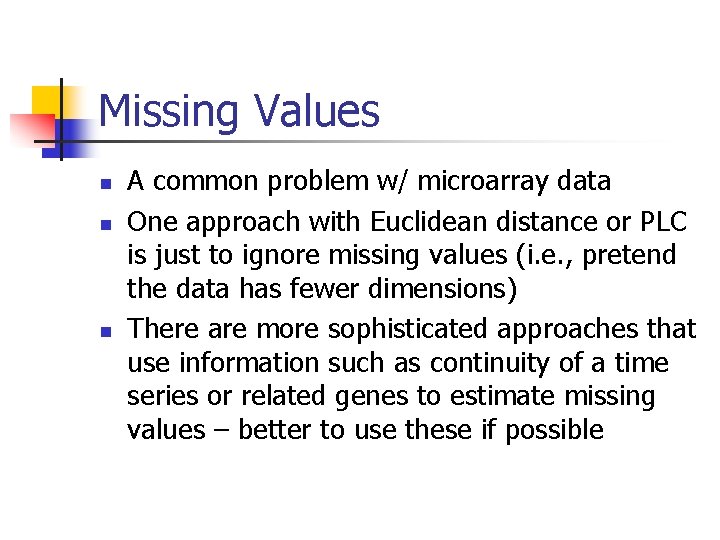 Missing Values

- A common problem w/ microarray data
- One approach with Euclidean distance or PLC is just to ignore missing values (i.e., pretend the data has fewer dimensions)
- There are more sophisticated approaches that use information such as continuity of a time series or related genes to estimate missing values – better to use these if possible